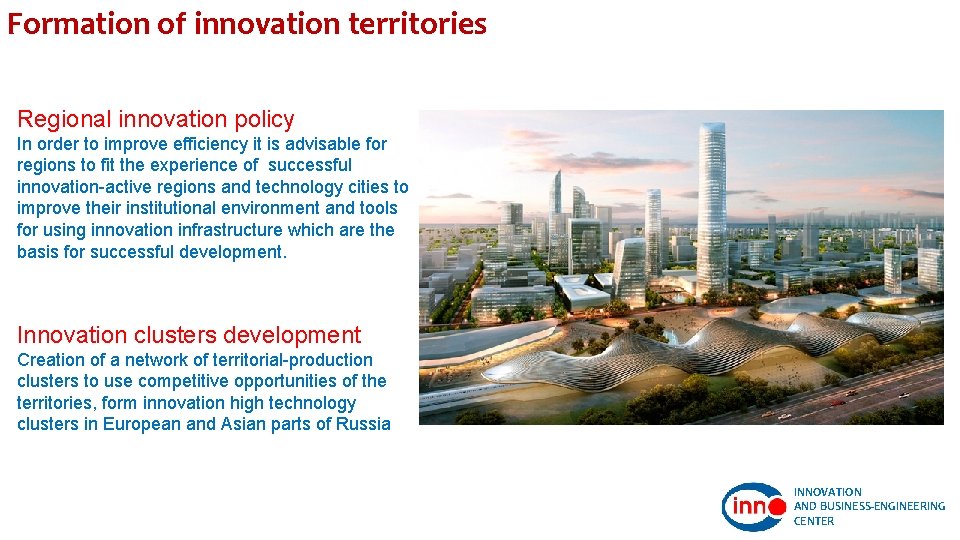 Formation of innovation territories

Regional innovation policy
In order to improve efficiency it is advisable for regions to fit the experience of successful innovation-active regions and technology cities to improve their institutional environment and tools for using innovation infrastructure which are the basis for successful development.

Innovation clusters development
Creation of a network of territorial-production clusters to use competitive opportunities of the territories, form innovation high technology clusters in European and Asian parts of Russia

inno
INNOVATION AND BUSINESS-ENGINEERING CENTER